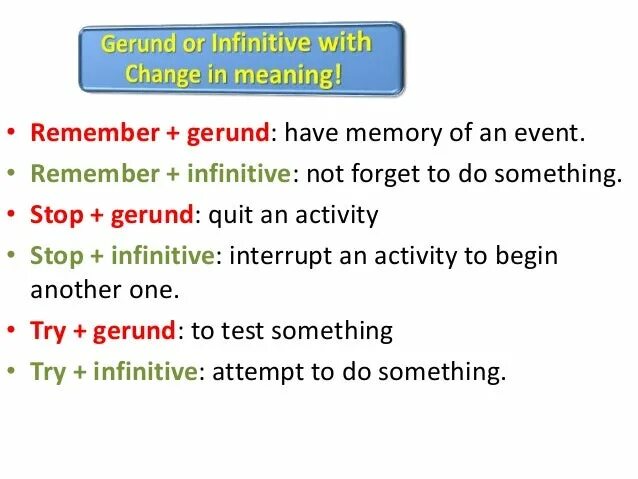 Gerund or Infinitive with Change in meaning!

• Remember + gerund: have memory of an event.
• Remember + infinitive: not forget to do something.
• Stop + gerund: quit an activity
• Stop + infinitive: interrupt an activity to begin another one.
• Try + gerund: to test something
• Try + infinitive: attempt to do something.